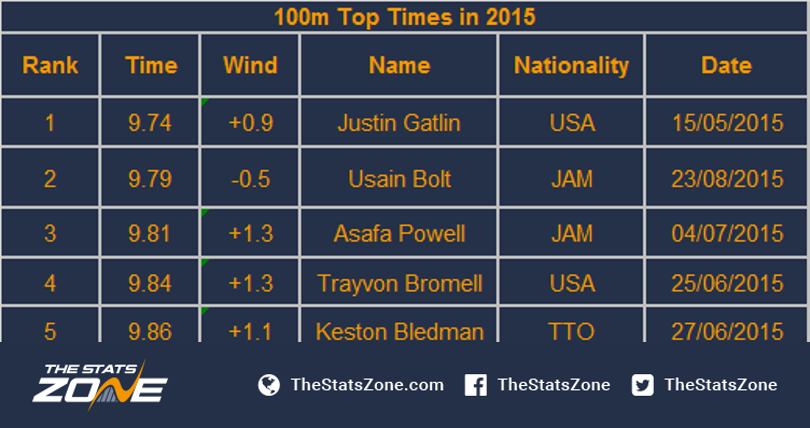 100m Top Times in 2015

| Rank | Time | Wind | Name | Nationality | Date |
|---|---|---|---|---|---|
| 1 | 9.74 | +0.9 | Justin Gatlin | USA | 15/05/2015 |
| 2 | 9.79 | -0.5 | Usain Bolt | JAM | 23/08/2015 |
| 3 | 9.81 | +1.3 | Asafa Powell | JAM | 04/07/2015 |
| 4 | 9.84 | +1.3 | Trayvon Bromell | USA | 25/06/2015 |
| 5 | 9.86 | +1.1 | Keston Bledman | TTO | 27/06/2015 |

THE STATS ZONE

TheStatsZone.com TheStatsZone TheStatsZone